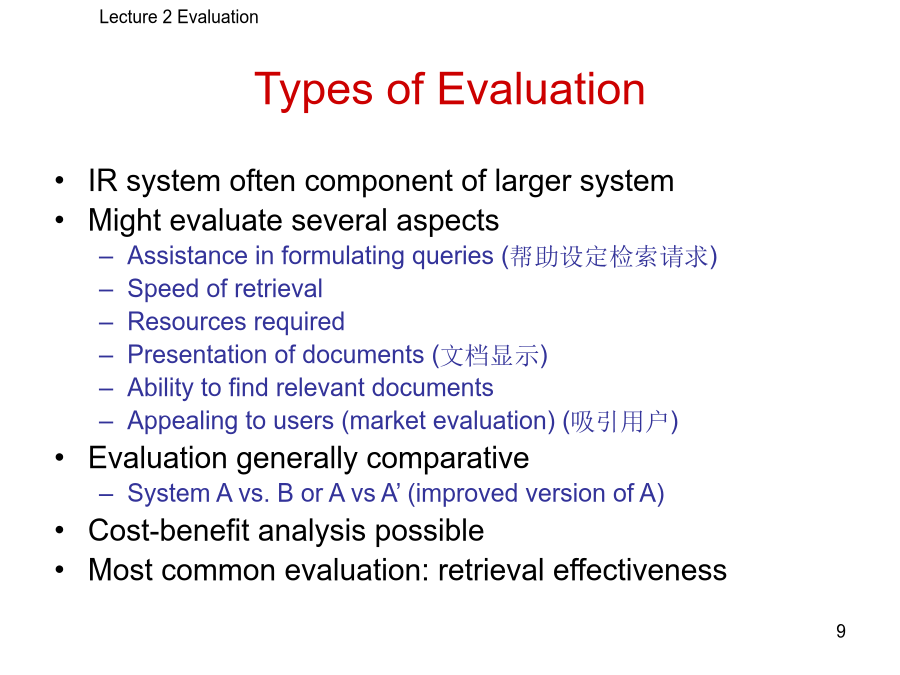 Lecture 2 Evaluation

Types of Evaluation

• IR system often component of larger system
• Might evaluate several aspects
– Assistance in formulating queries (帮助设定检索请求)
– Speed of retrieval
– Resources required
– Presentation of documents (文档显示)
– Ability to find relevant documents
– Appealing to users (market evaluation) (吸引用户)
• Evaluation generally comparative
– System A vs. B or A vs A’ (improved version of A)
• Cost-benefit analysis possible
• Most common evaluation: retrieval effectiveness

9